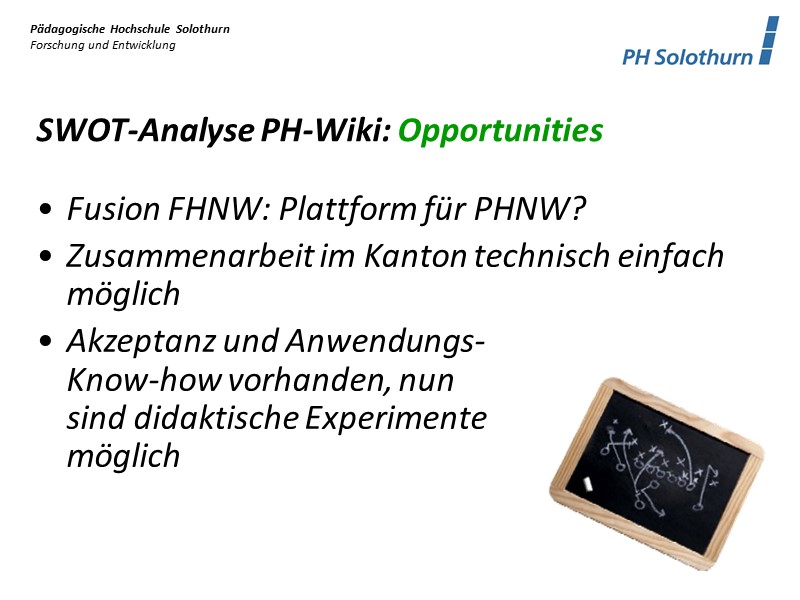 Pädagogische Hochschule Solothurn
Forschung und Entwicklung

PH Solothurn

SWOT-Analyse PH-Wiki: Opportunities

• Fusion FHNW: Plattform für PHNW?
• Zusammenarbeit im Kanton technisch einfach möglich
• Akzeptanz und Anwendungs-Know-how vorhanden, nun sind didaktische Experimente möglich